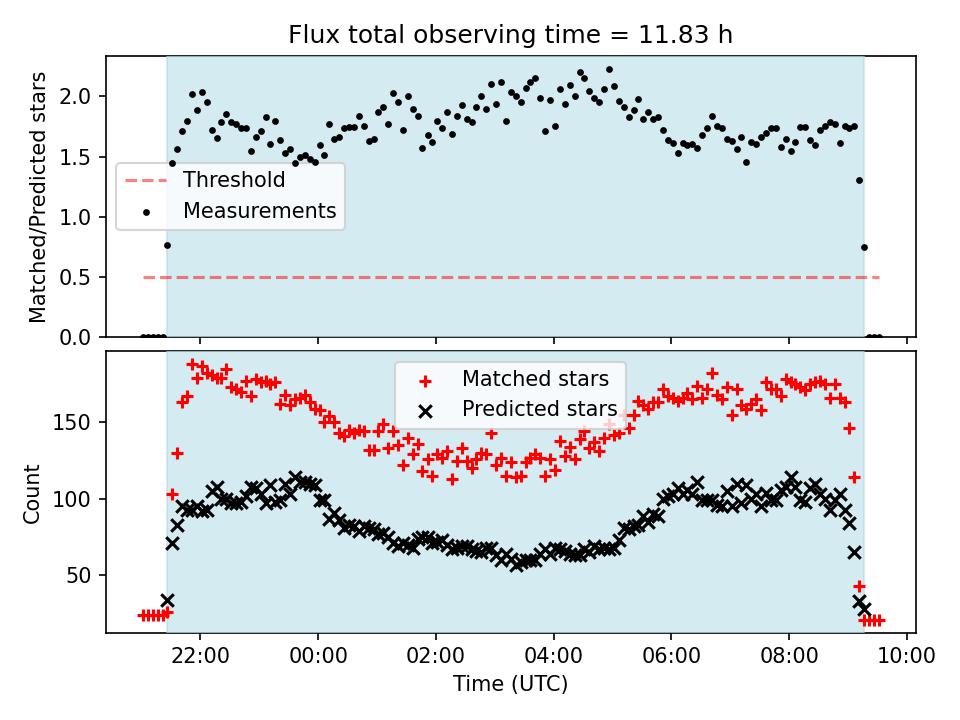 Flux total observing time = 11.83 h

Matched/Predicted stars

2.0
1.5
1.0
0.5
0.0

Threshold
Measurements

Count

150
100
50

Matched stars
Predicted stars

22:00
00:00
02:00
04:00
06:00
08:00
10:00

Time (UTC)